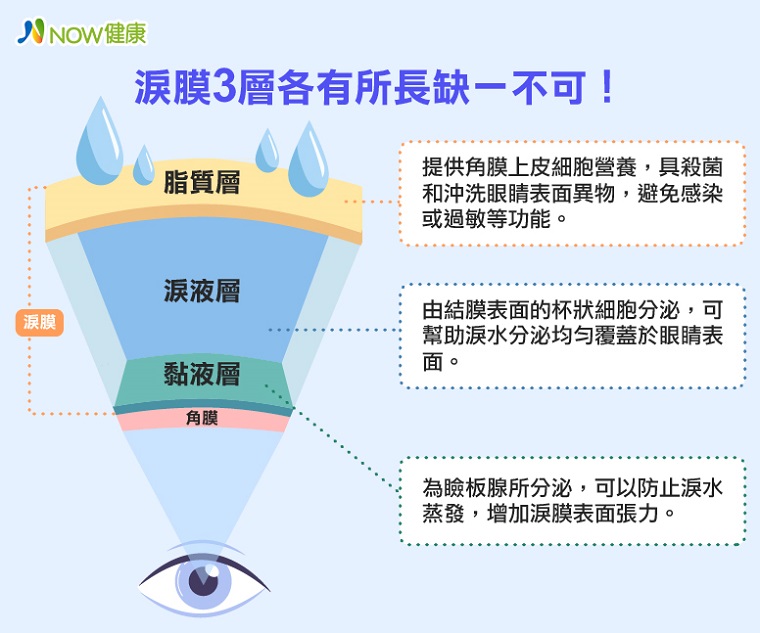 NOW健康

淚膜3層各有所長缺一不可！

脂質層

淚液層

黏液層

角膜

淚膜

提供角膜上皮細胞營養，具殺菌和沖洗眼睛表面異物，避免感染或過敏等功能。

由結膜表面的杯狀細胞分泌，可幫助淚水分泌均勻覆蓋於眼睛表面。

為瞼板腺所分泌，可以防止淚水蒸發，增加淚膜表面張力。